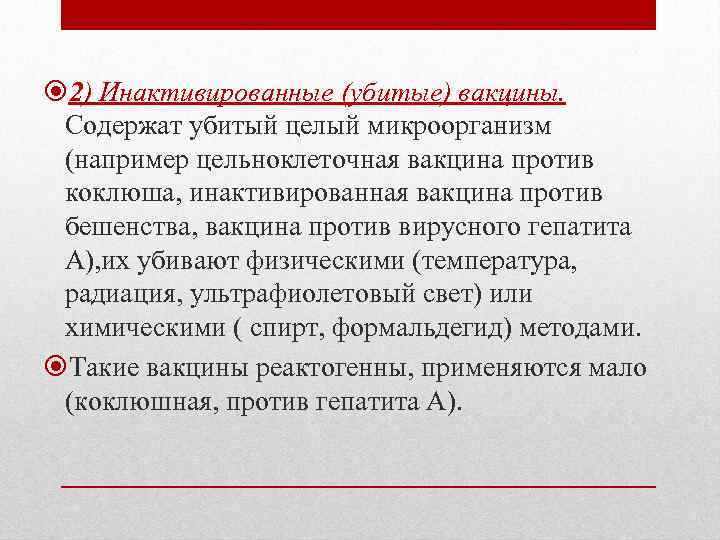 2) Инактивированные (убитые) вакцины. Содержат убитый целый микроорганизм (например цельноклеточная вакцина против коклюша, инактивированная вакцина против бешенства, вакцина против вирусного гепатита А),их убивают физическими (температура, радиация, ультрафиолетовый свет) или химическими ( спирт, формальдегид) методами.

Такие вакцины реактогенны, применяются мало (коклюшная, против гепатита А).